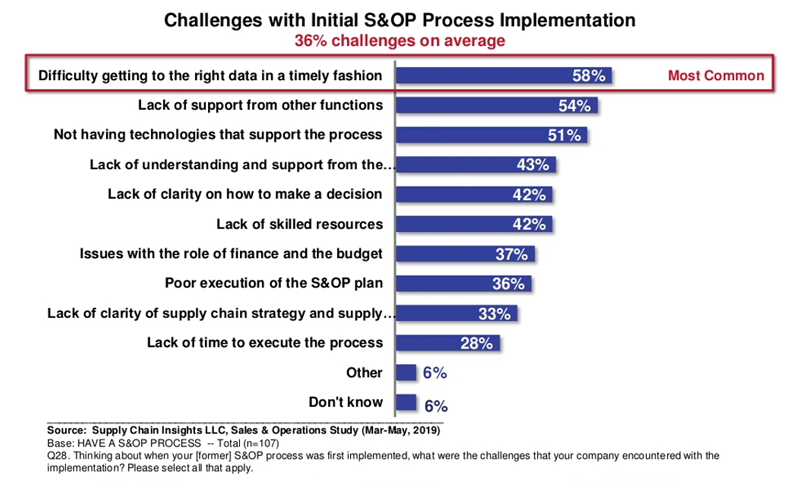 Challenges with Initial S&OP Process Implementation
36% challenges on average

Difficulty getting to the right data in a timely fashion 58% Most Common
Lack of support from other functions 54%
Not having technologies that support the process 51%
Lack of understanding and support from the… 43%
Lack of clarity on how to make a decision 42%
Lack of skilled resources 42%
Issues with the role of finance and the budget 37%
Poor execution of the S&OP plan 36%
Lack of clarity of supply chain strategy and supply… 33%
Lack of time to execute the process 28%
Other 6%
Don't know 6%

Source: Supply Chain Insights LLC, Sales & Operations Study (Mar-May, 2019)
Base: HAVE A S&OP PROCESS -- Total (n=107)
Q28. Thinking about when your [former] S&OP process was first implemented, what were the challenges that your company encountered with the implementation? Please select all that apply.